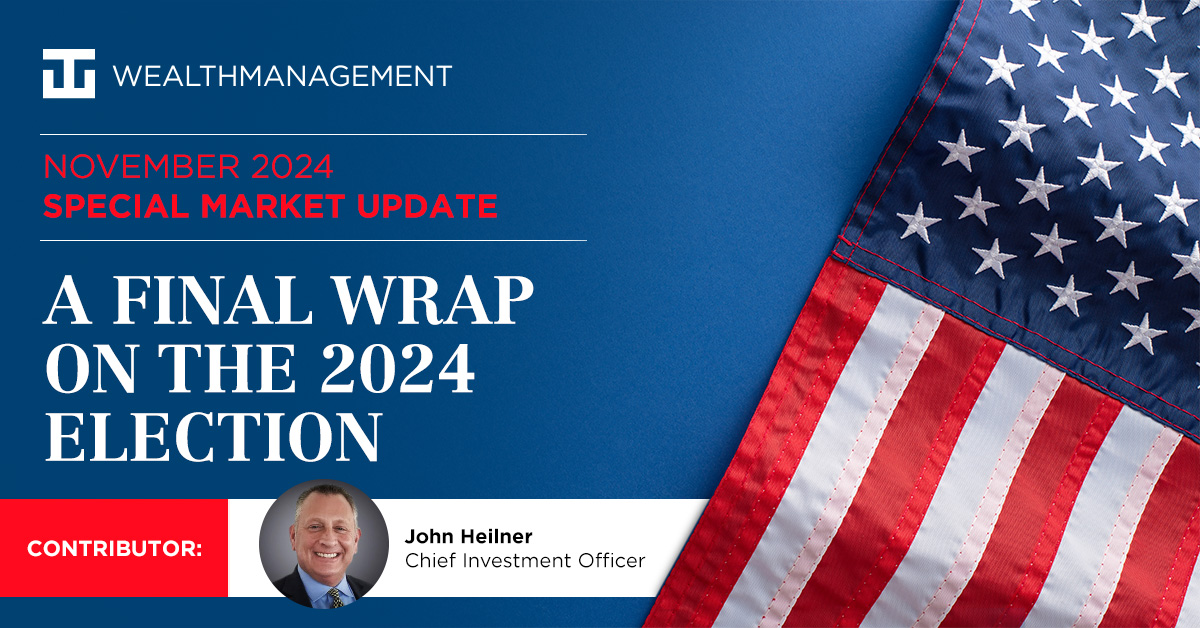 WEALTHMANAGEMENT

NOVEMBER 2024
SPECIAL MARKET UPDATE

A FINAL WRAP ON THE 2024 ELECTION

CONTRIBUTOR:

John Heilner
Chief Investment Officer